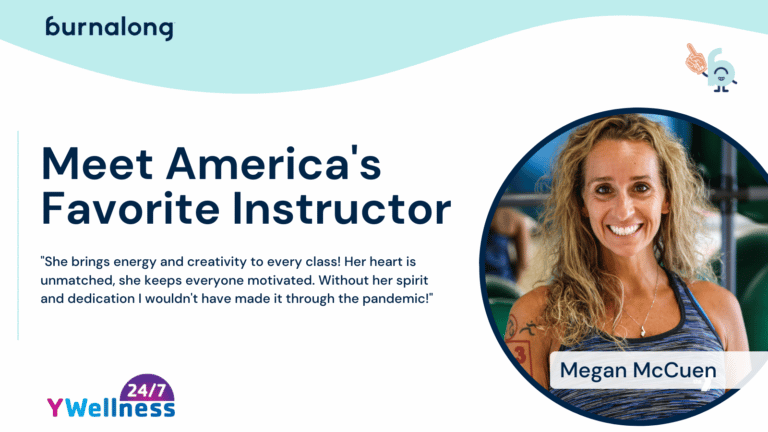 burnalong

Meet America's Favorite Instructor

"She brings energy and creativity to every class! Her heart is unmatched, she keeps everyone motivated. Without her spirit and dedication I wouldn't have made it through the pandemic!"

Megan McCuen

24/7
YWellness